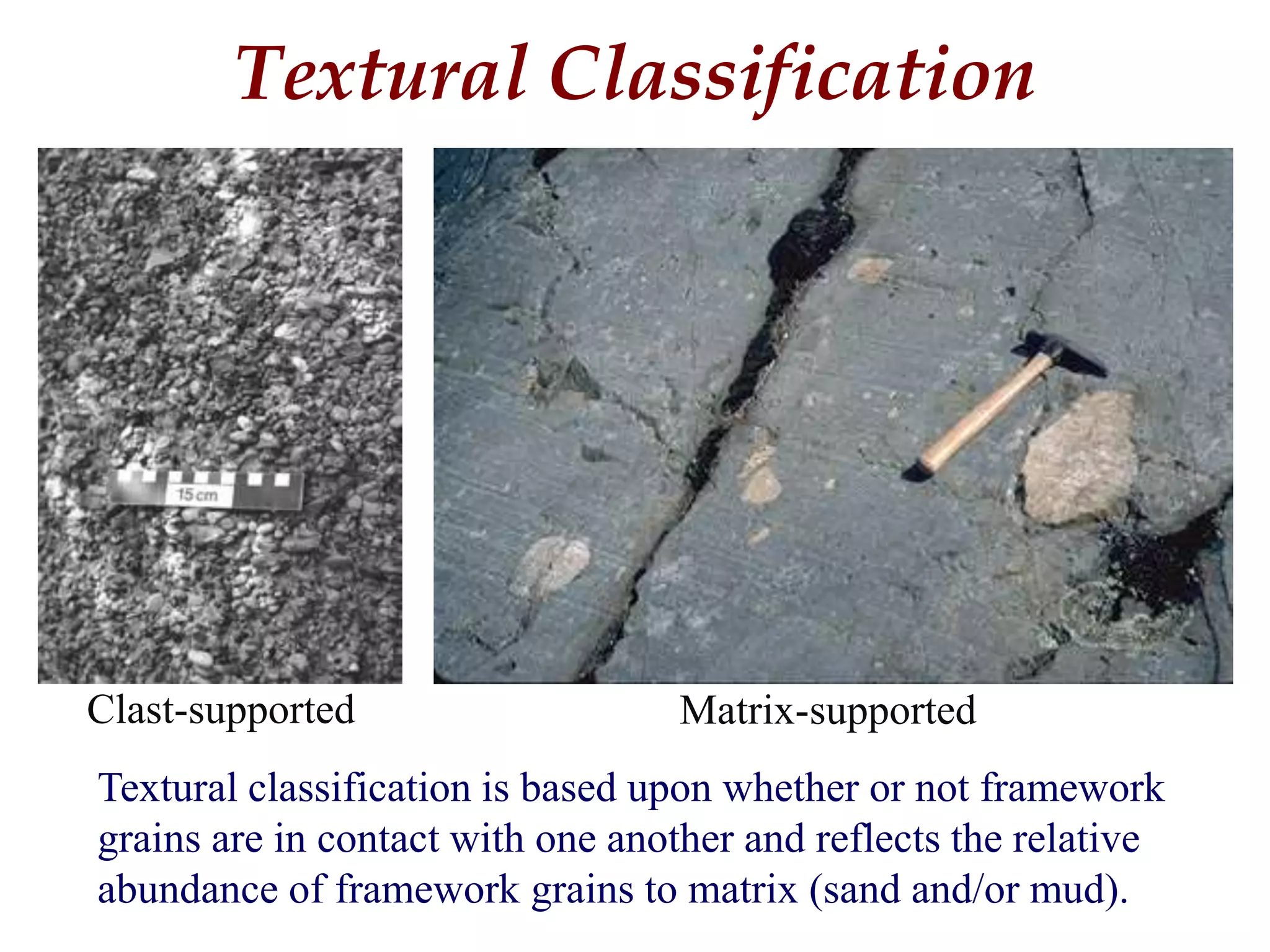 Textural Classification

15 cm

Clast-supported

Matrix-supported

Textural classification is based upon whether or not framework grains are in contact with one another and reflects the relative abundance of framework grains to matrix (sand and/or mud).